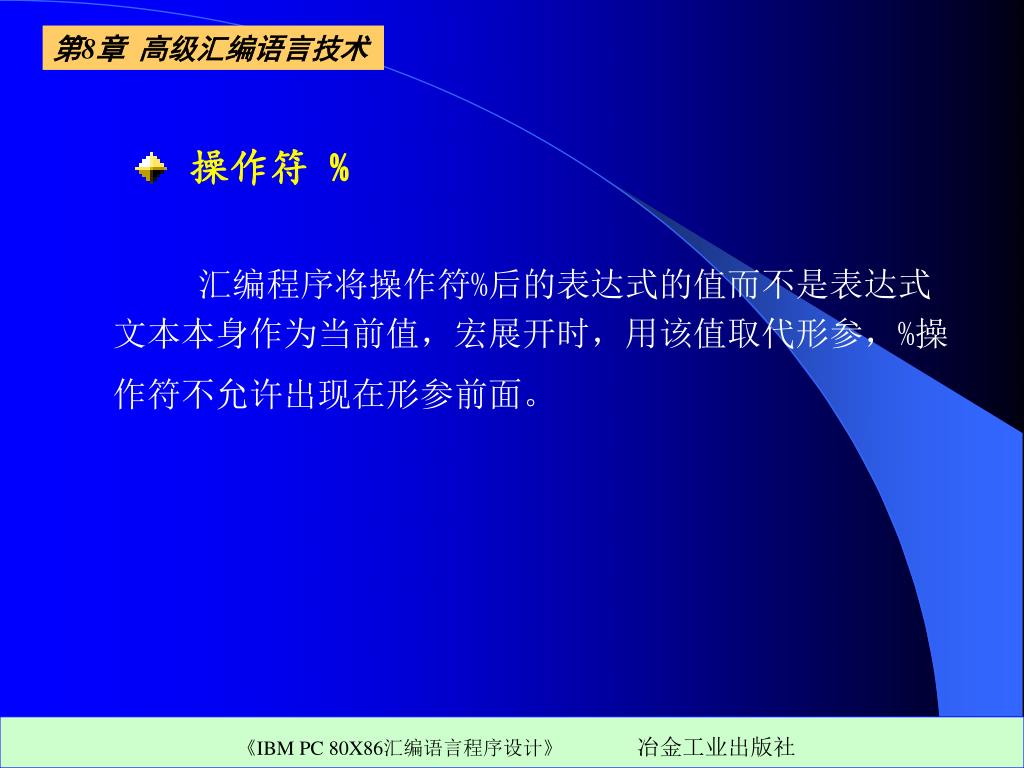 第8章 高级汇编语言技术

操作符 %

汇编程序将操作符%后的表达式的值而不是表达式文本本身作为当前值，宏展开时，用该值取代形参，%操作符不允许出现在形参前面。

《IBM PC 80X86汇编语言程序设计》 冶金工业出版社